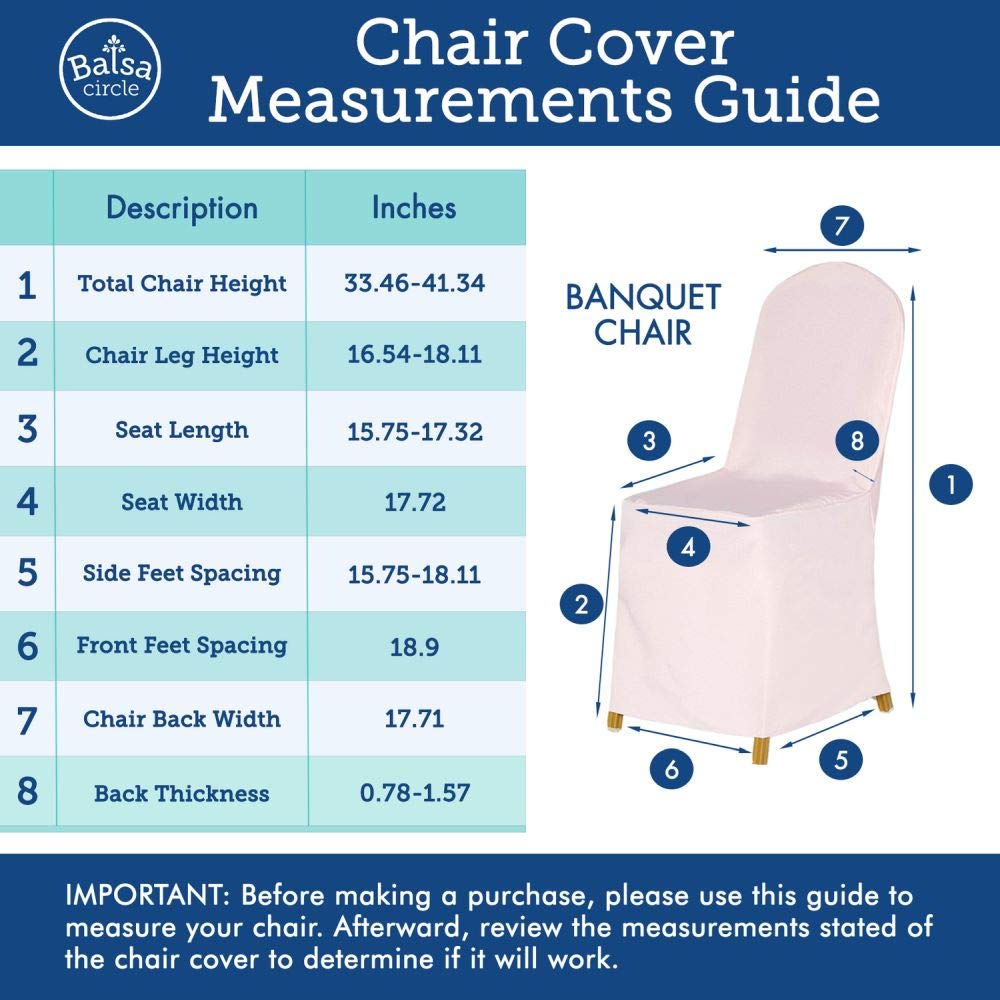 Balsa circle

Chair Cover Measurements Guide

| | Description | Inches |
|---|---|---|
| 1 | Total Chair Height | 33.46-41.34 |
| 2 | Chair Leg Height | 16.54-18.11 |
| 3 | Seat Length | 15.75-17.32 |
| 4 | Seat Width | 17.72 |
| 5 | Side Feet Spacing | 15.75-18.11 |
| 6 | Front Feet Spacing | 18.9 |
| 7 | Chair Back Width | 17.71 |
| 8 | Back Thickness | 0.78-1.57 |

BANQUET CHAIR

7
3
8
1
4
2
6
5

IMPORTANT: Before making a purchase, please use this guide to measure your chair. Afterward, review the measurements stated of the chair cover to determine if it will work.